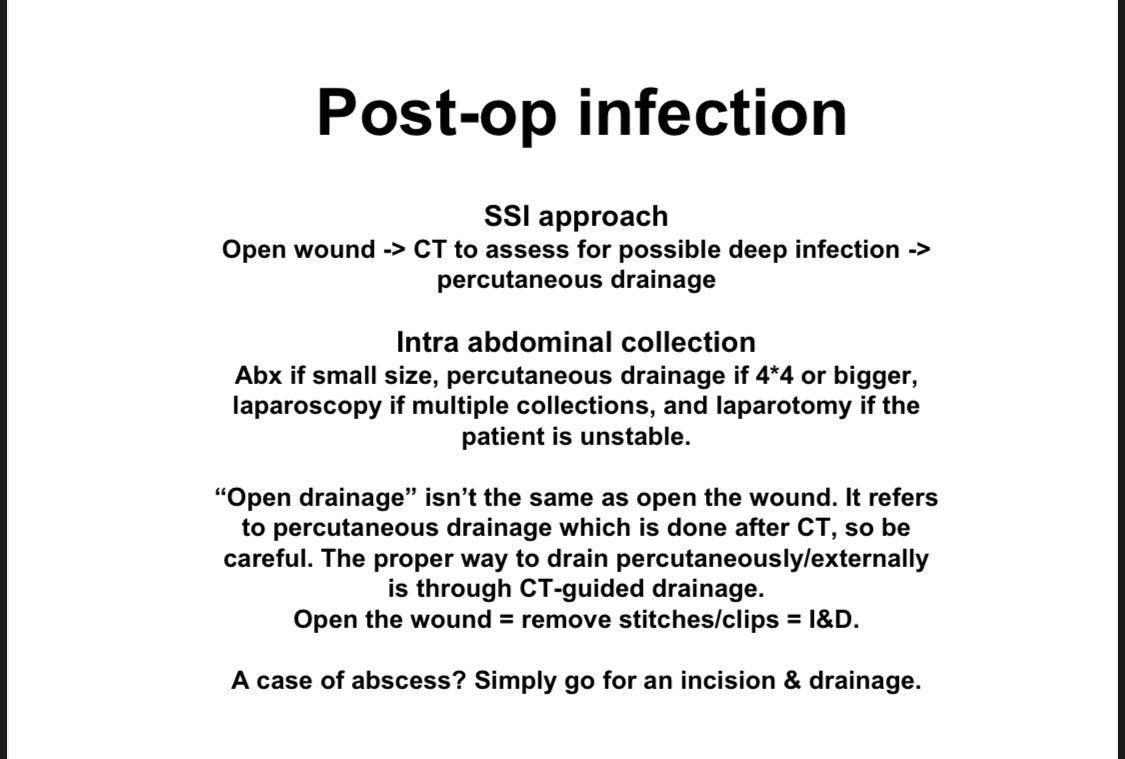 Post-op infection

SSI approach
Open wound -> CT to assess for possible deep infection -> percutaneous drainage

Intra abdominal collection
Abx if small size, percutaneous drainage if 4*4 or bigger, laparoscopy if multiple collections, and laparotomy if the patient is unstable.

“Open drainage” isn’t the same as open the wound. It refers to percutaneous drainage which is done after CT, so be careful. The proper way to drain percutaneously/externally is through CT-guided drainage.
Open the wound = remove stitches/clips = I&D.

A case of abscess? Simply go for an incision & drainage.